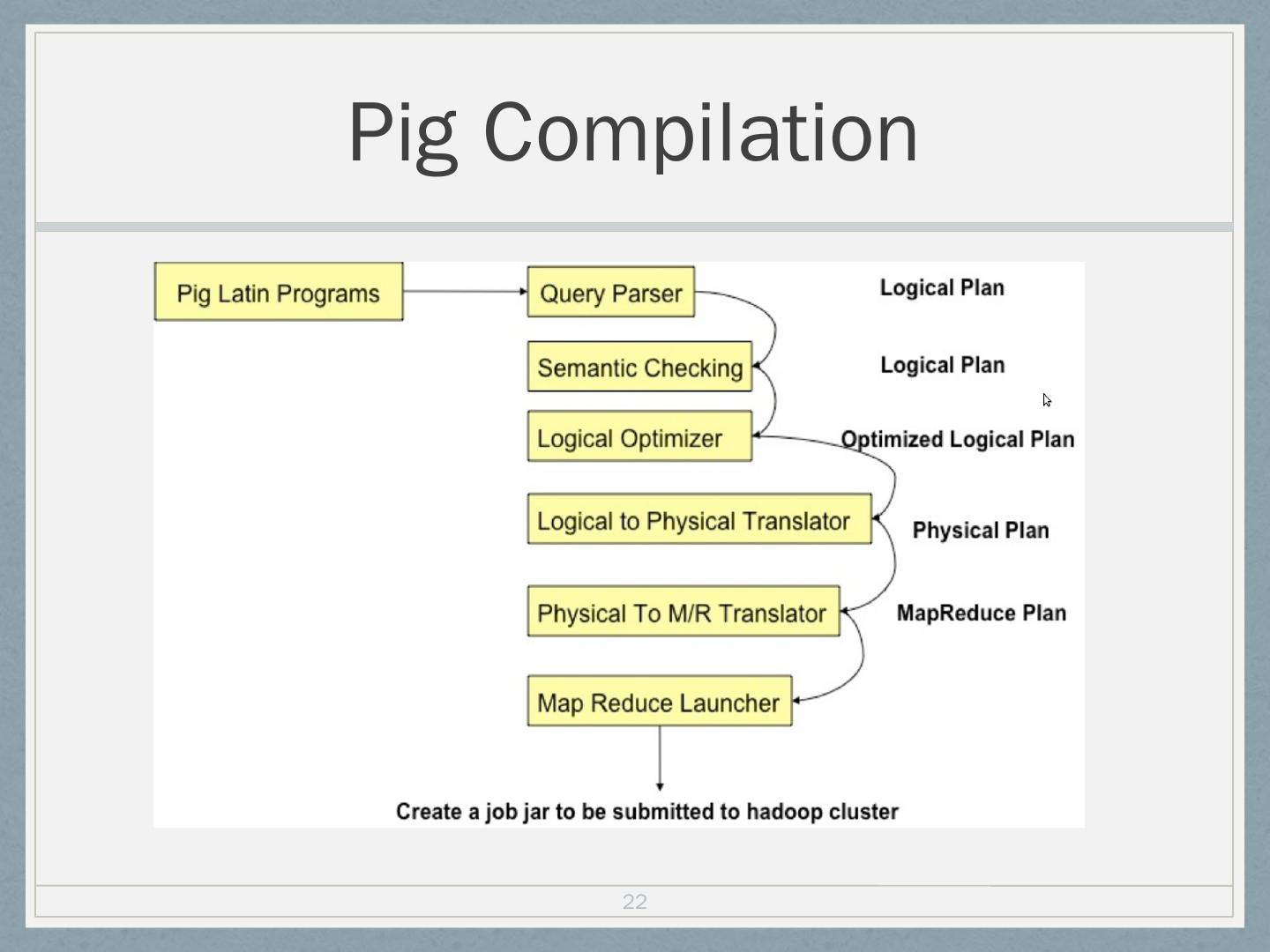 Pig Compilation

Pig Latin Programs

Query Parser

Logical Plan

Semantic Checking

Logical Plan

Logical Optimizer

Optimized Logical Plan

Logical to Physical Translator

Physical Plan

Physical To M/R Translator

MapReduce Plan

Map Reduce Launcher

Create a job jar to be submitted to hadoop cluster

22